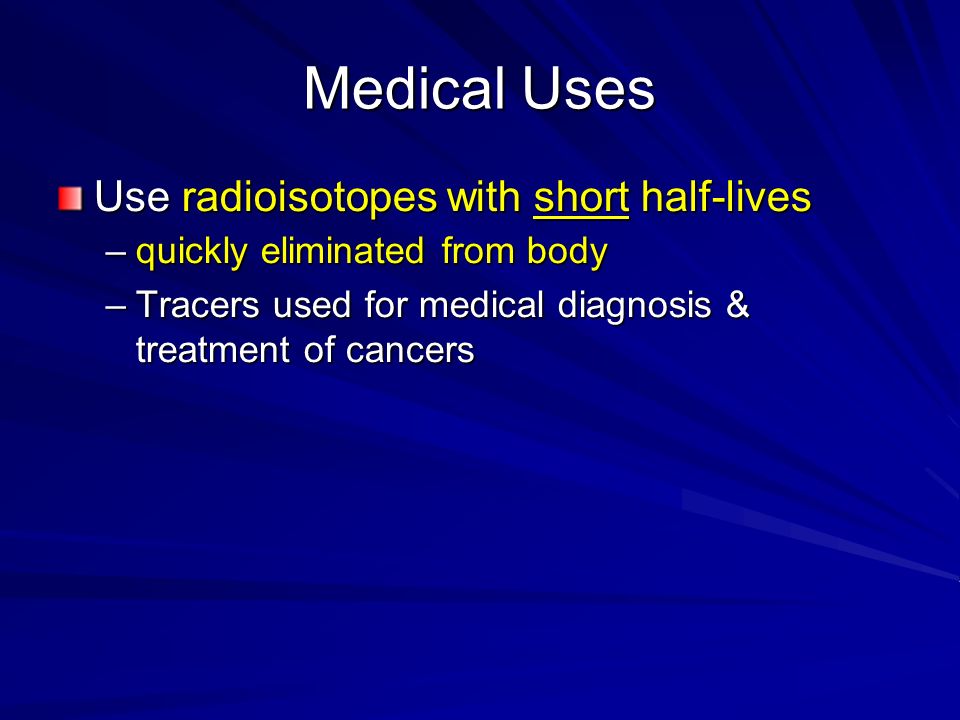 Medical Uses

Use radioisotopes with short half-lives

– quickly eliminated from body

– Tracers used for medical diagnosis & treatment of cancers